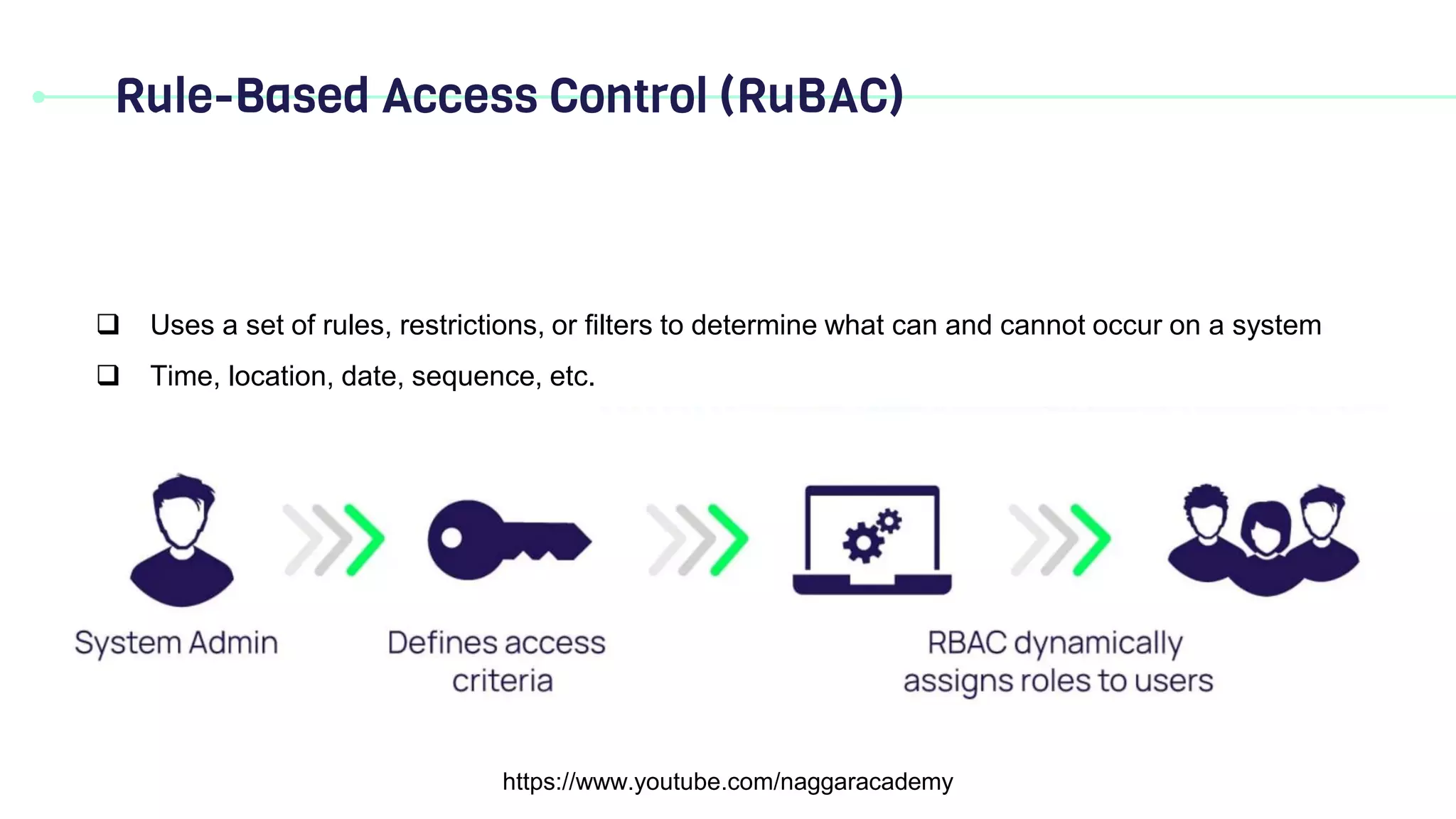 Rule-Based Access Control (RuBAC)

❑ Uses a set of rules, restrictions, or filters to determine what can and cannot occur on a system

❑ Time, location, date, sequence, etc.

System Admin

Defines access criteria

RBAC dynamically assigns roles to users

https://www.youtube.com/naggaracademy